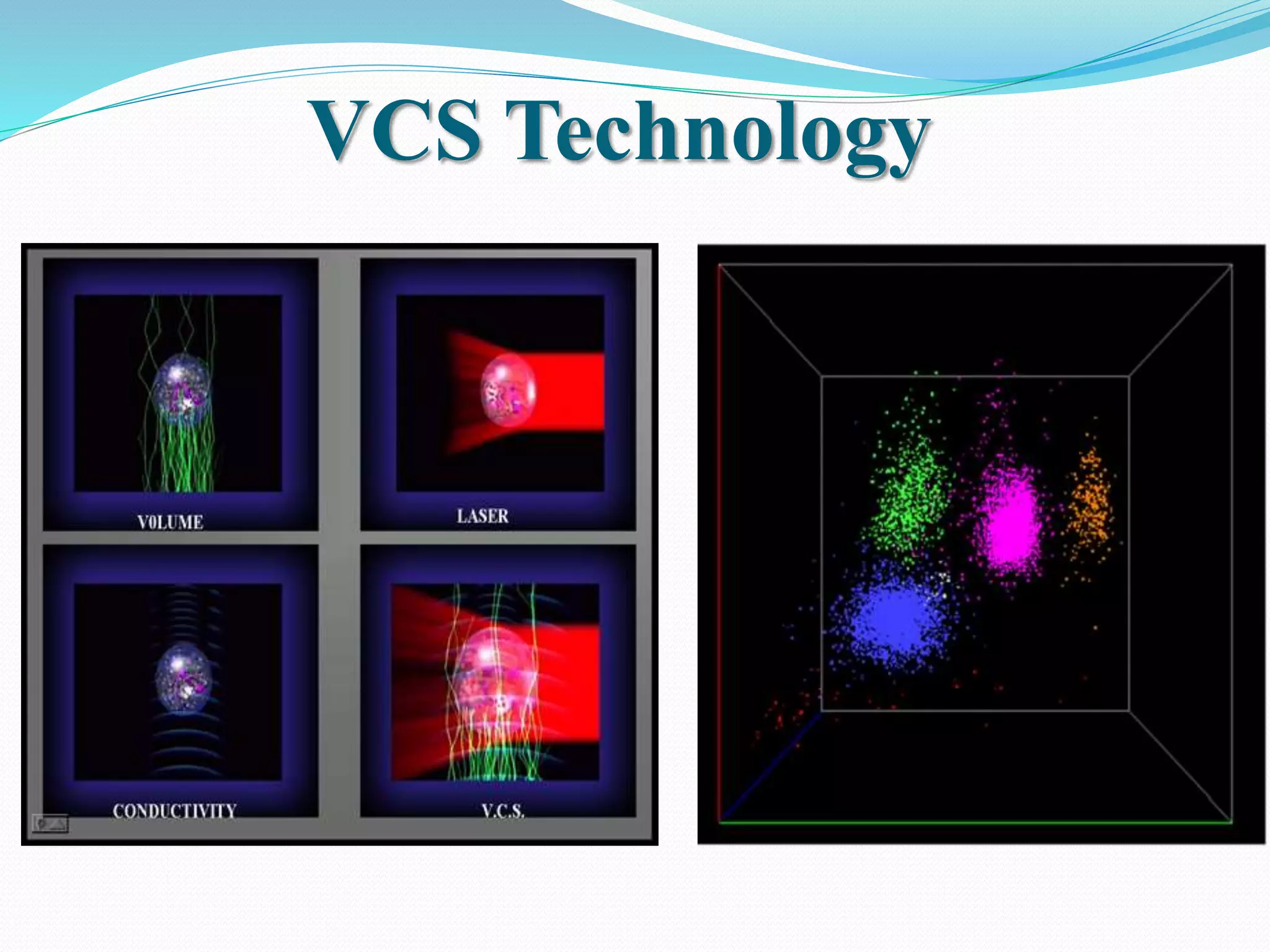 VCS Technology

V0LUME

LASER

CONDUCTIVITY

V.C.S.